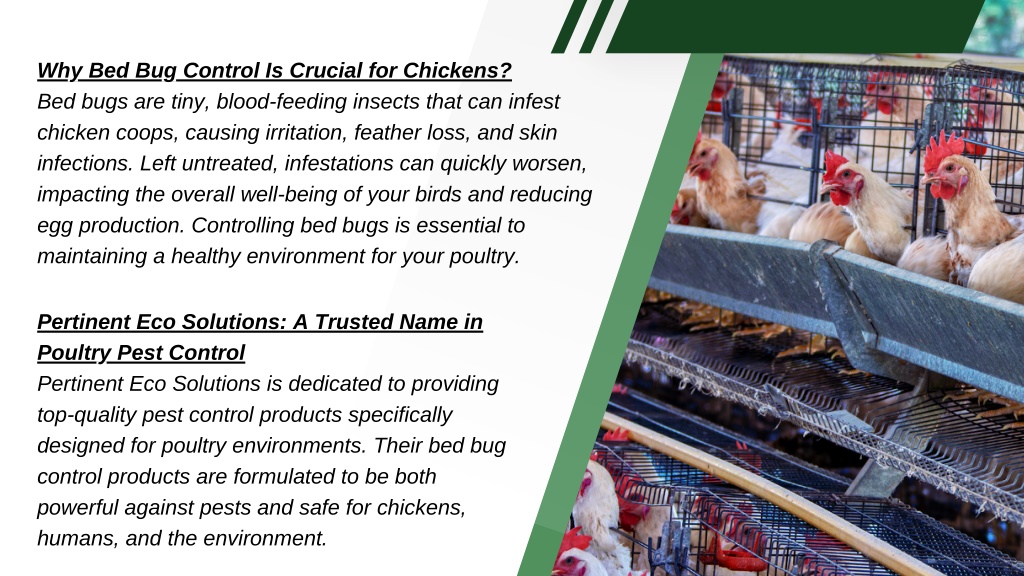 Why Bed Bug Control Is Crucial for Chickens?
Bed bugs are tiny, blood-feeding insects that can infest chicken coops, causing irritation, feather loss, and skin infections. Left untreated, infestations can quickly worsen, impacting the overall well-being of your birds and reducing egg production. Controlling bed bugs is essential to maintaining a healthy environment for your poultry.

Pertinent Eco Solutions: A Trusted Name in Poultry Pest Control
Pertinent Eco Solutions is dedicated to providing top-quality pest control products specifically designed for poultry environments. Their bed bug control products are formulated to be both powerful against pests and safe for chickens, humans, and the environment.